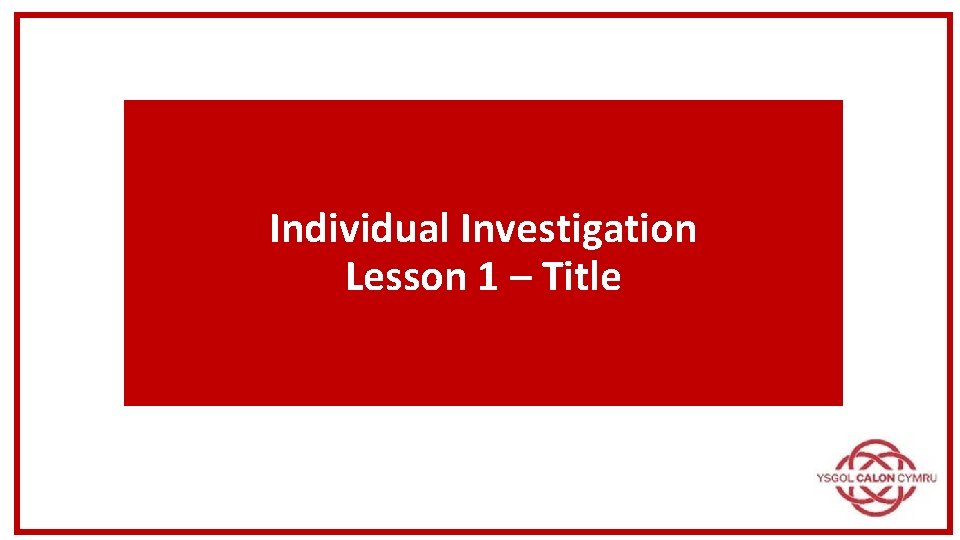 Individual Investigation
Lesson 1 – Title

YSGOL CALON CYMRU